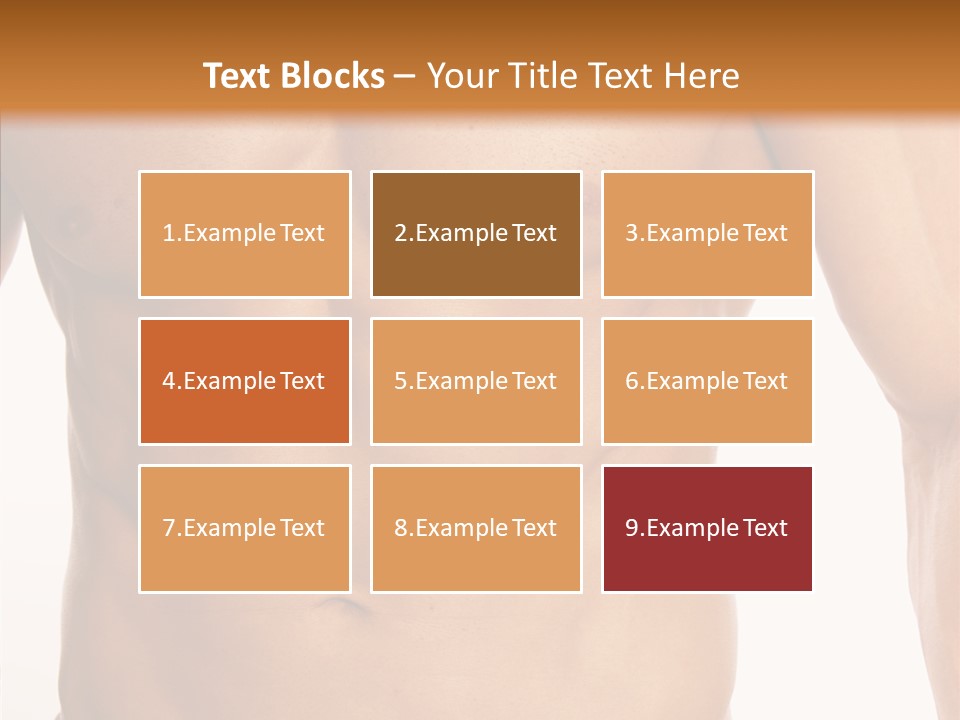 Text Blocks – Your Title Text Here

1.Example Text

2.Example Text

3.Example Text

4.Example Text

5.Example Text

6.Example Text

7.Example Text

8.Example Text

9.Example Text